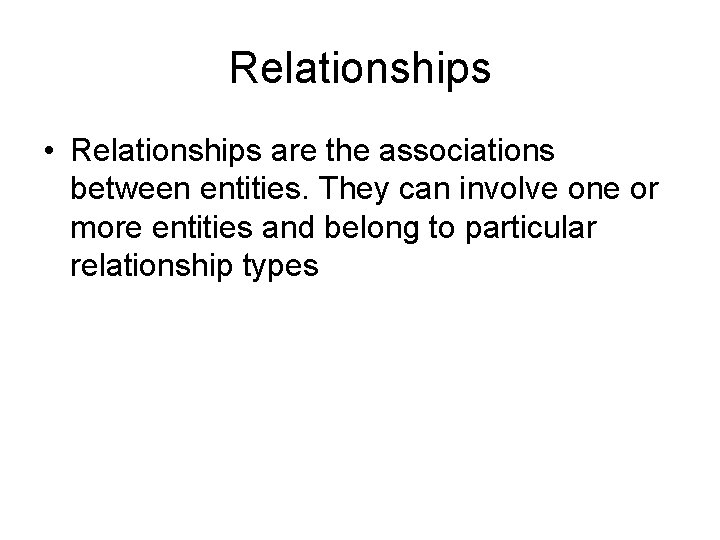 Relationships

• Relationships are the associations between entities. They can involve one or more entities and belong to particular relationship types